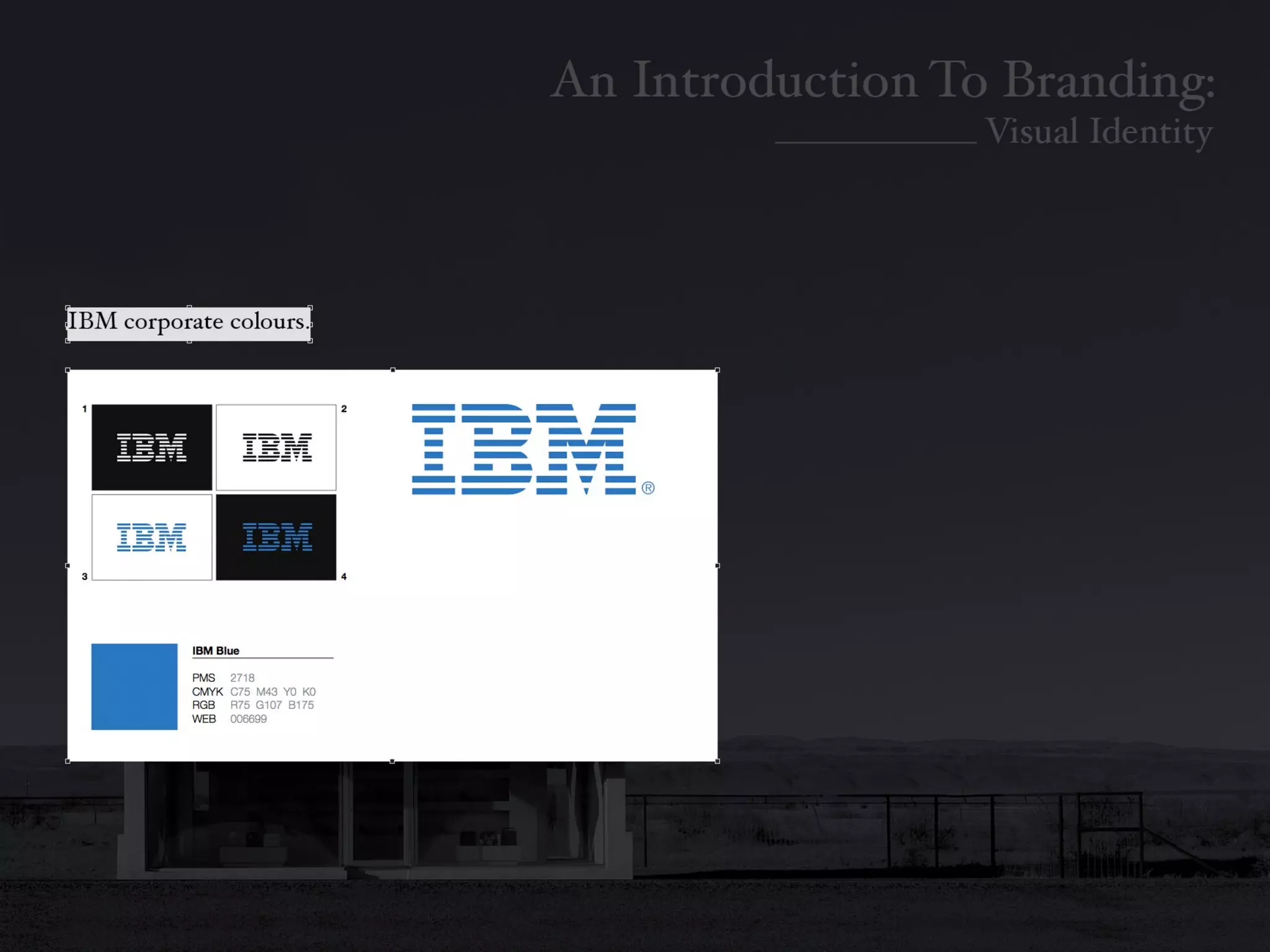 An Introduction To Branding:
Visual Identity

IBM corporate colours.

1 IBM
2 IBM
3 IBM
4 IBM

IBM®

IBM Blue

PMS 2718
CMYK C75 M43 Y0 K0
RGB R75 G107 B175
WEB 006699